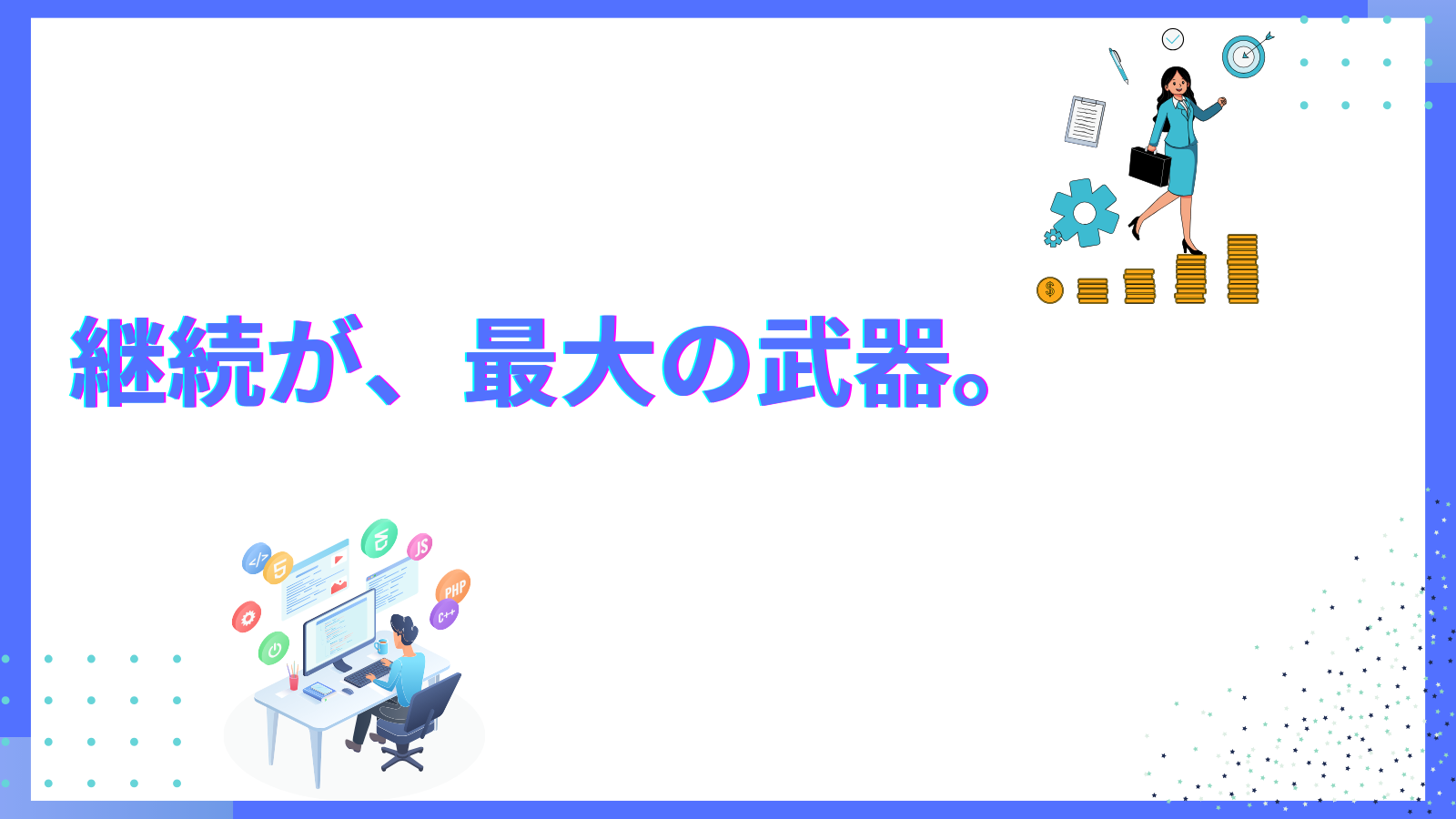 継続が、最大の武器。

</>
JS
PHP
C++